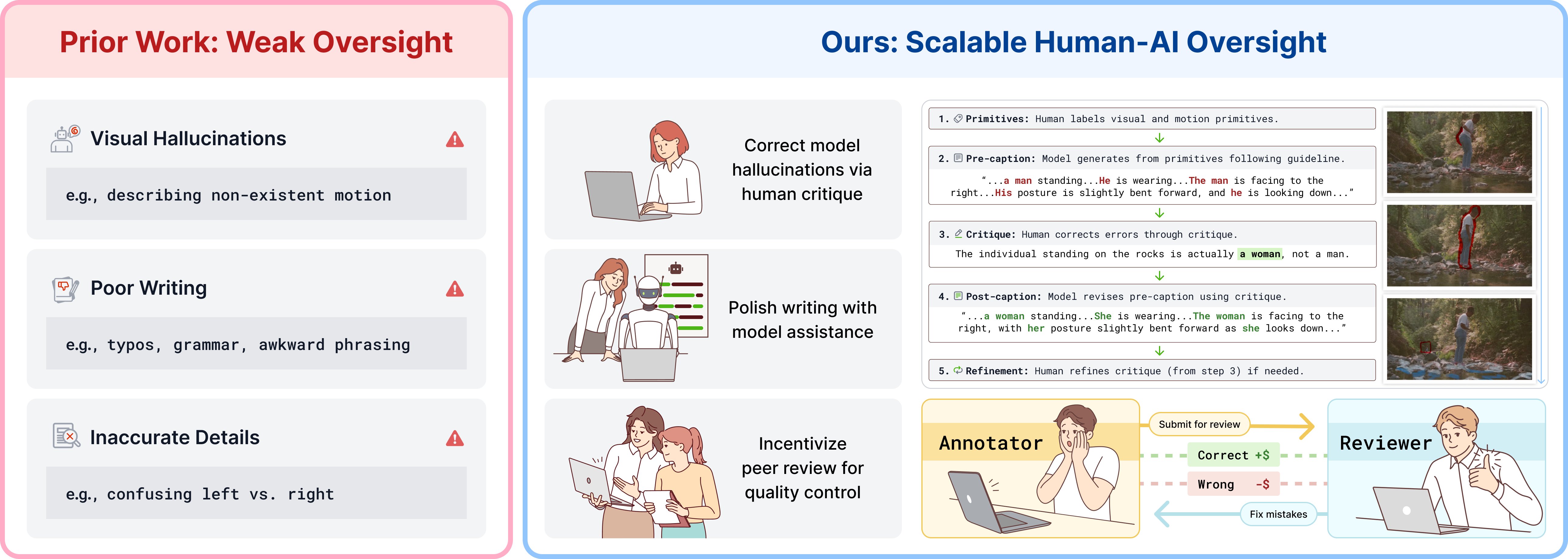 Prior Work: Weak Oversight

Visual Hallucinations

e.g., describing non-existent motion

Poor Writing

e.g., typos, grammar, awkward phrasing

Inaccurate Details

e.g., confusing left vs. right

Ours: Scalable Human-AI Oversight

Correct model hallucinations via human critique

Polish writing with model assistance

Incentivize peer review for quality control

1. Primitives: Human labels visual and motion primitives.

2. Pre-caption: Model generates from primitives following guideline.

"...a man standing...He is wearing...The man is facing to the right...His posture is slightly bent forward, and he is looking down..."

3. Critique: Human corrects errors through critique.

The individual standing on the rocks is actually a woman, not a man.

4. Post-caption: Model revises pre-caption using critique.

"...a woman standing...She is wearing...The woman is facing to the right, with her posture slightly bent forward as she looks down..."

5. Refinement: Human refines critique (from step 3) if needed.

Annotator

Submit for review

Correct +$

Wrong -$

Fix mistakes

Reviewer